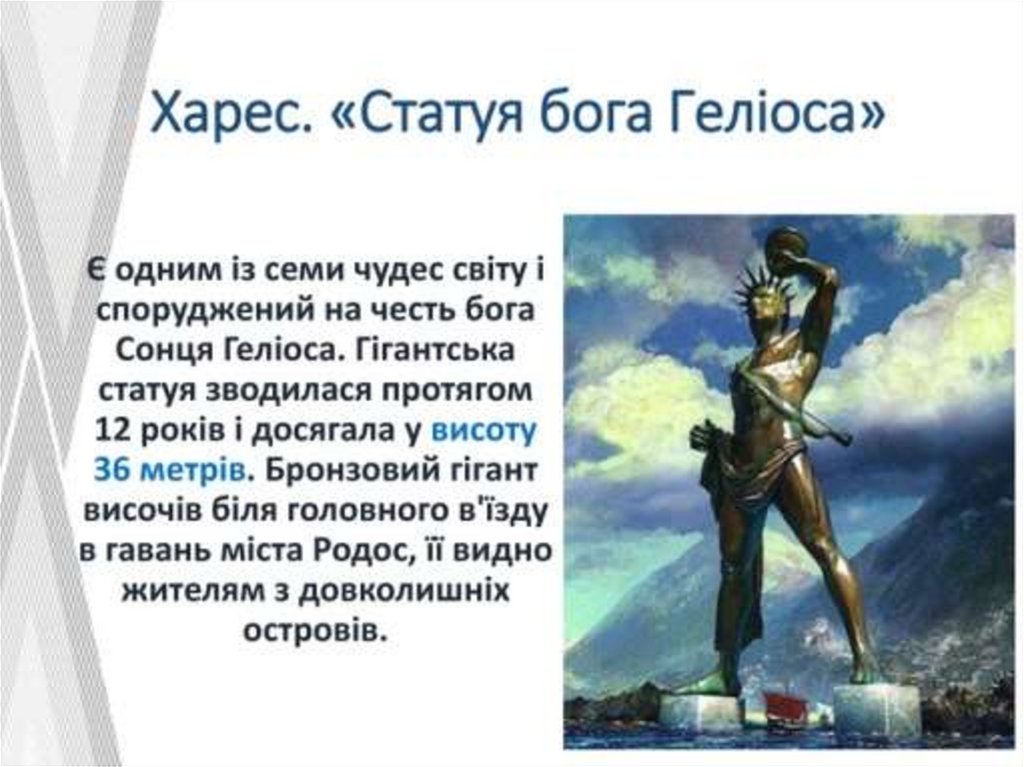 Харес. «Статуя бога Геліоса»

Є одним із семи чудес світу і споруджений на честь бога Сонця Геліоса. Гігантська статуя зводилася протягом 12 років і досягала у висоту 36 метрів. Бронзовий гігант височів біля головного в'їзду в гавань міста Родос, її видно жителям з довколишніх островів.